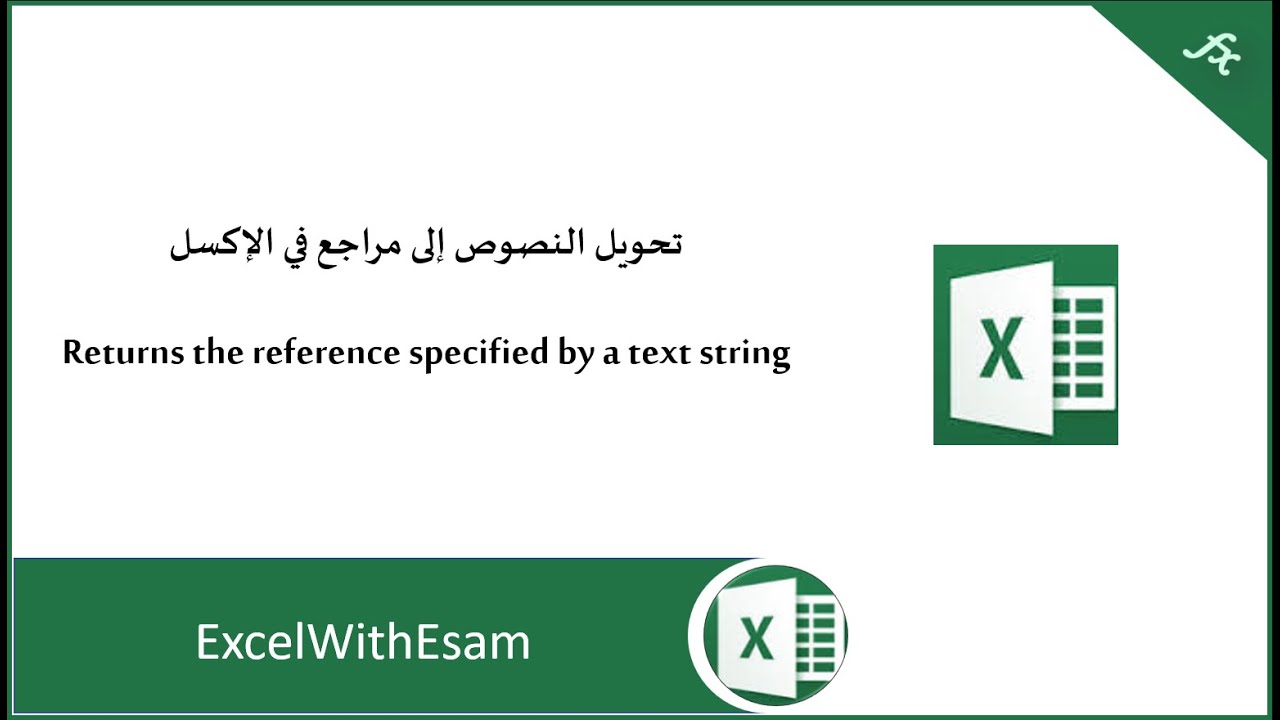 fx

تحويل النصوص إلى مراجع في الإكسل

Returns the reference specified by a text string

X

ExcelWithEsam

X